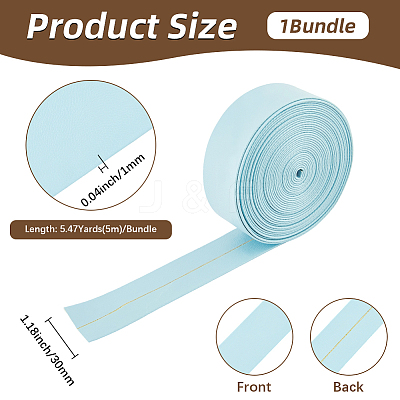 Product Size
1Bundle
0.04inch/1mm
Length: 5.47Yards(5m)/Bundle
1.18inch/30mm
Front
Back